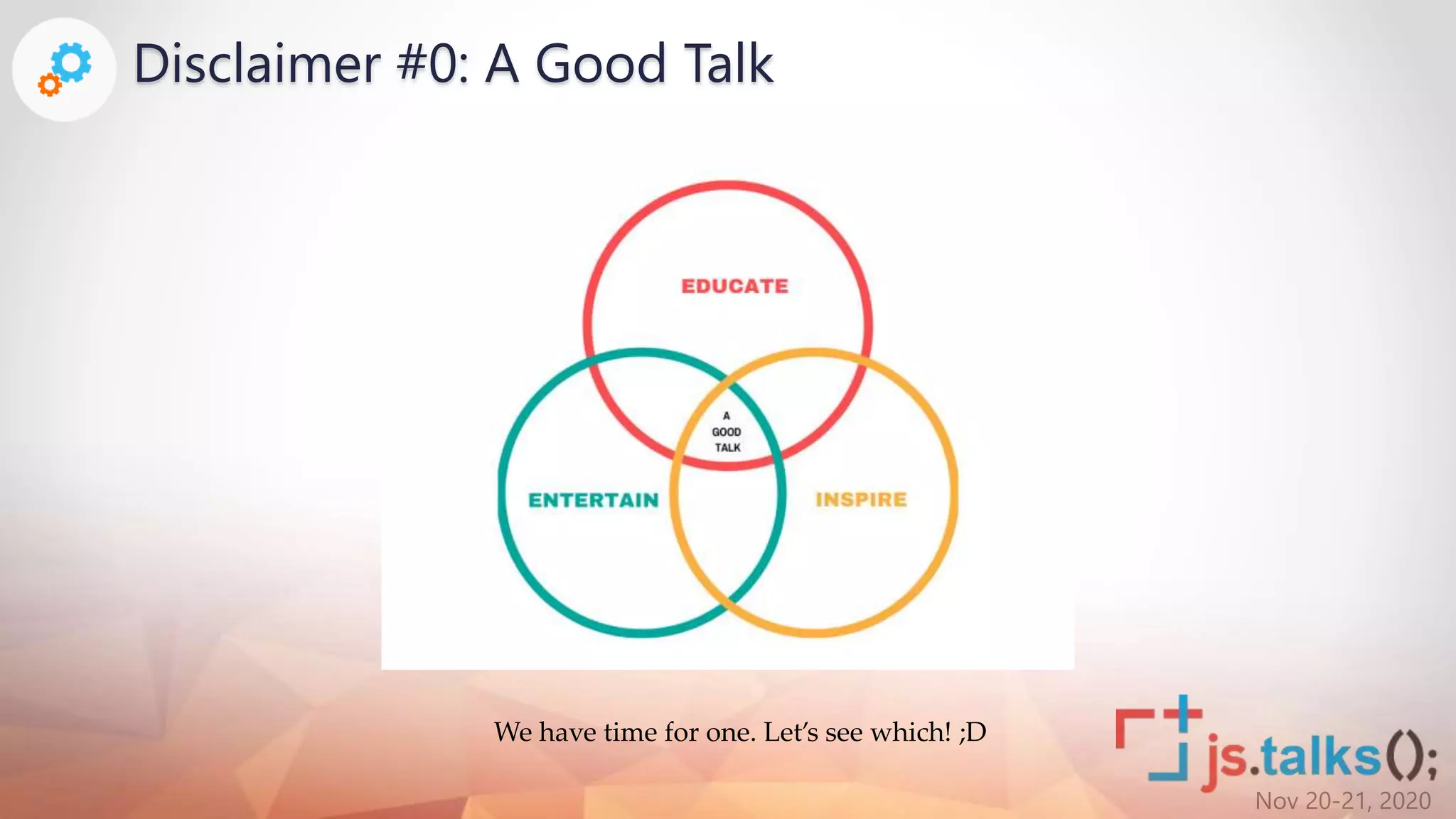 Disclaimer #0: A Good Talk

EDUCATE

A GOOD TALK

ENTERTAIN

INSPIRE

We have time for one. Let's see which! ;D

js.talks();
Nov 20-21, 2020